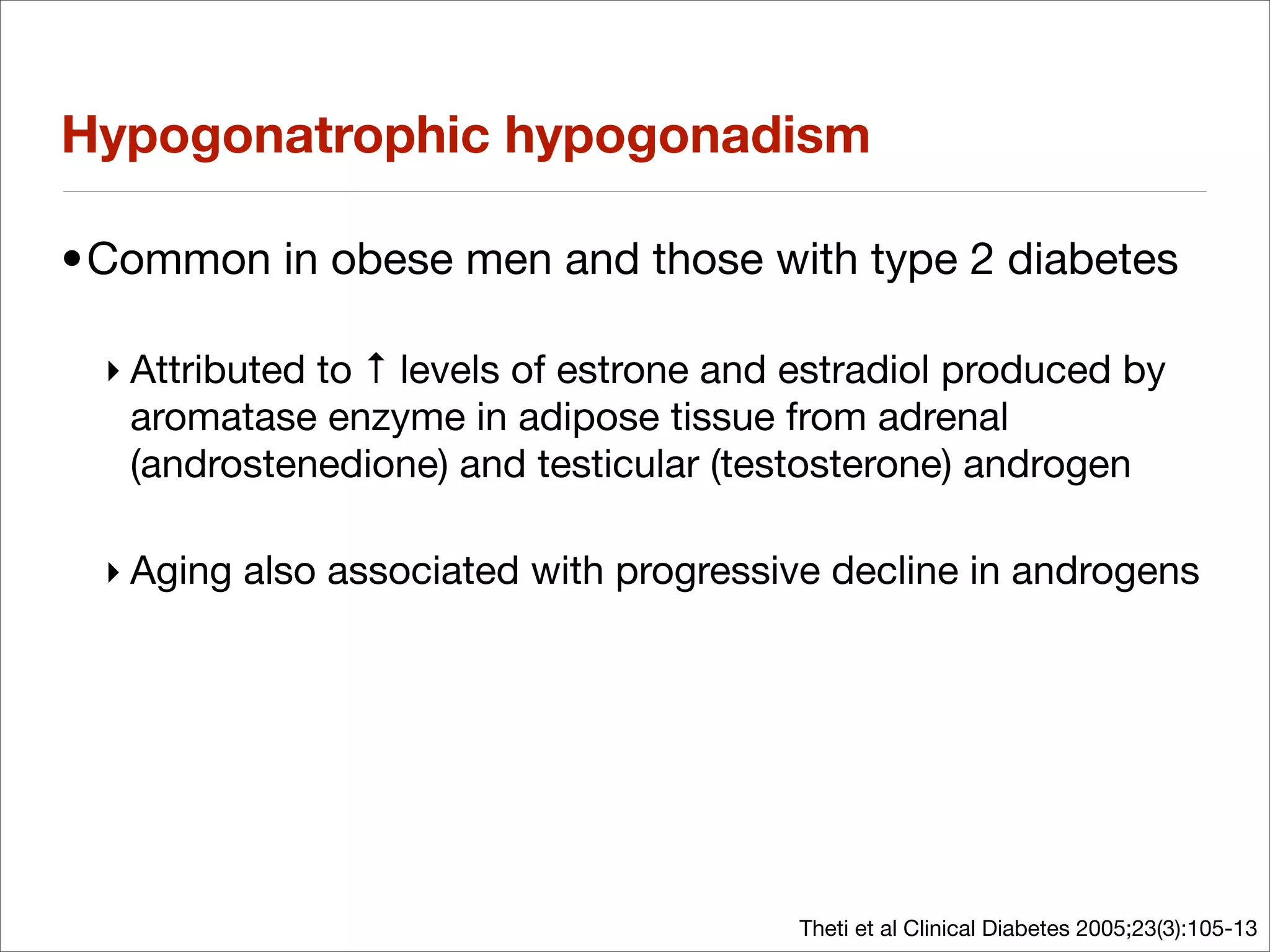 Hypogonatrophic hypogonadism

• Common in obese men and those with type 2 diabetes

‣ Attributed to ↑ levels of estrone and estradiol produced by aromatase enzyme in adipose tissue from adrenal (androstenedione) and testicular (testosterone) androgen

‣ Aging also associated with progressive decline in androgens

Theti et al Clinical Diabetes 2005;23(3):105-13